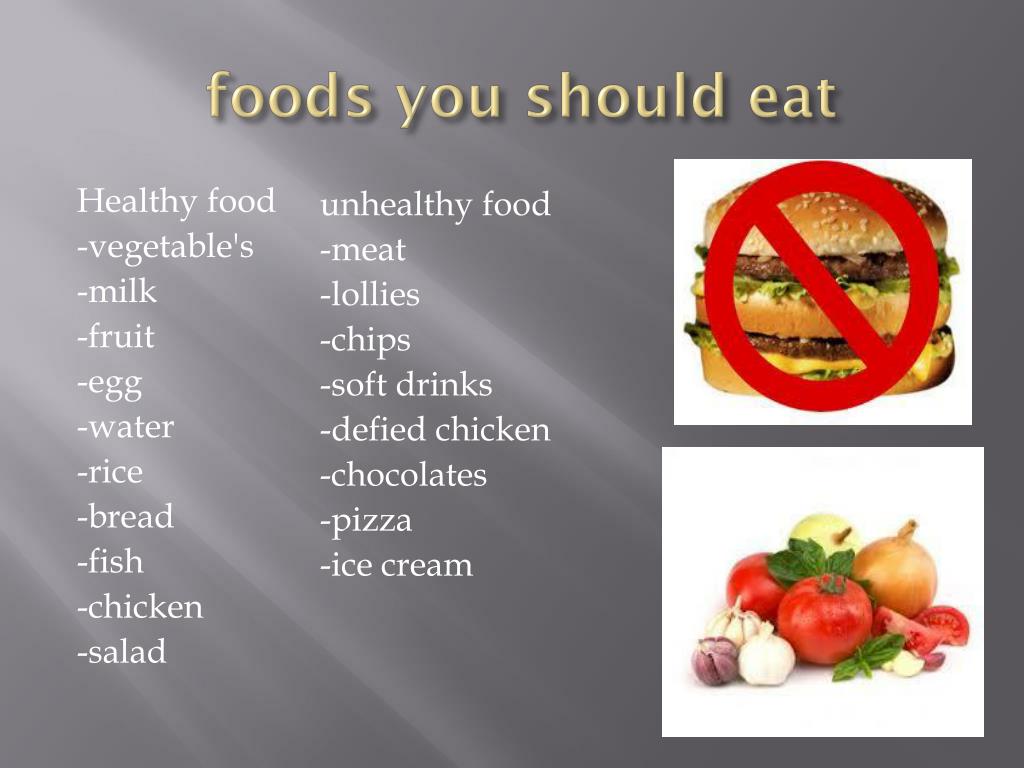 foods you should eat

Healthy food
-vegetable's
-milk
-fruit
-egg
-water
-rice
-bread
-fish
-chicken
-salad

unhealthy food
-meat
-lollies
-chips
-soft drinks
-defied chicken
-chocolates
-pizza
-ice cream